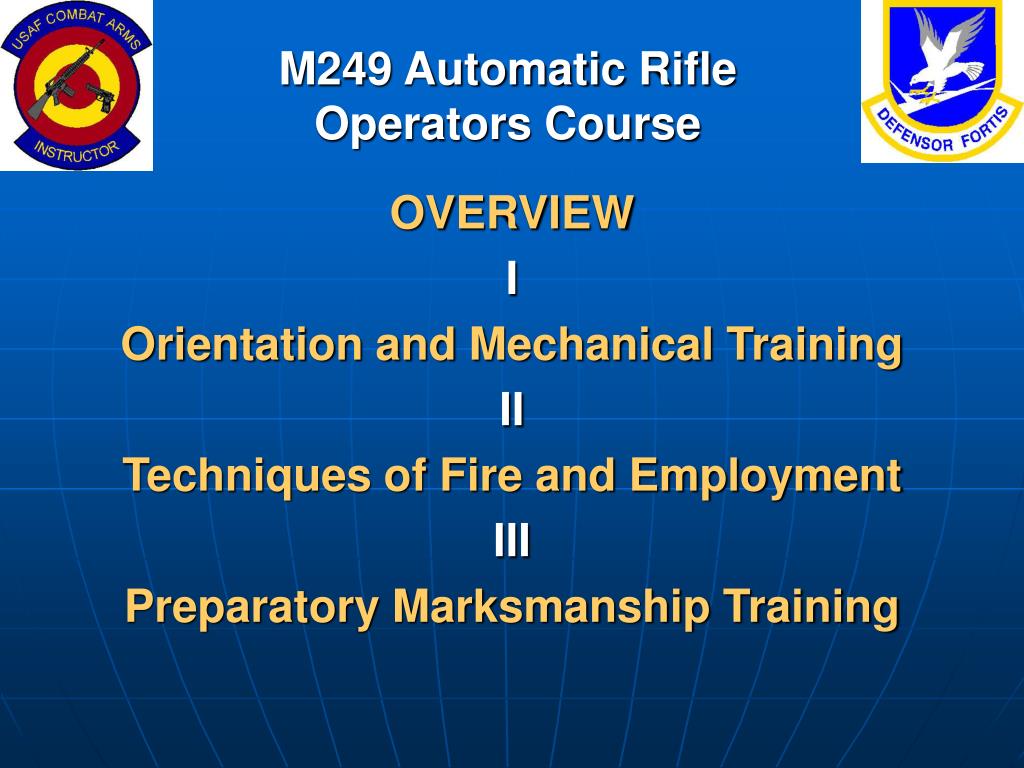 USAF COMBAT ARMS
INSTRUCTOR

M249 Automatic Rifle
Operators Course

DEFENSOR FORTIS

OVERVIEW

I

Orientation and Mechanical Training

II

Techniques of Fire and Employment

III

Preparatory Marksmanship Training